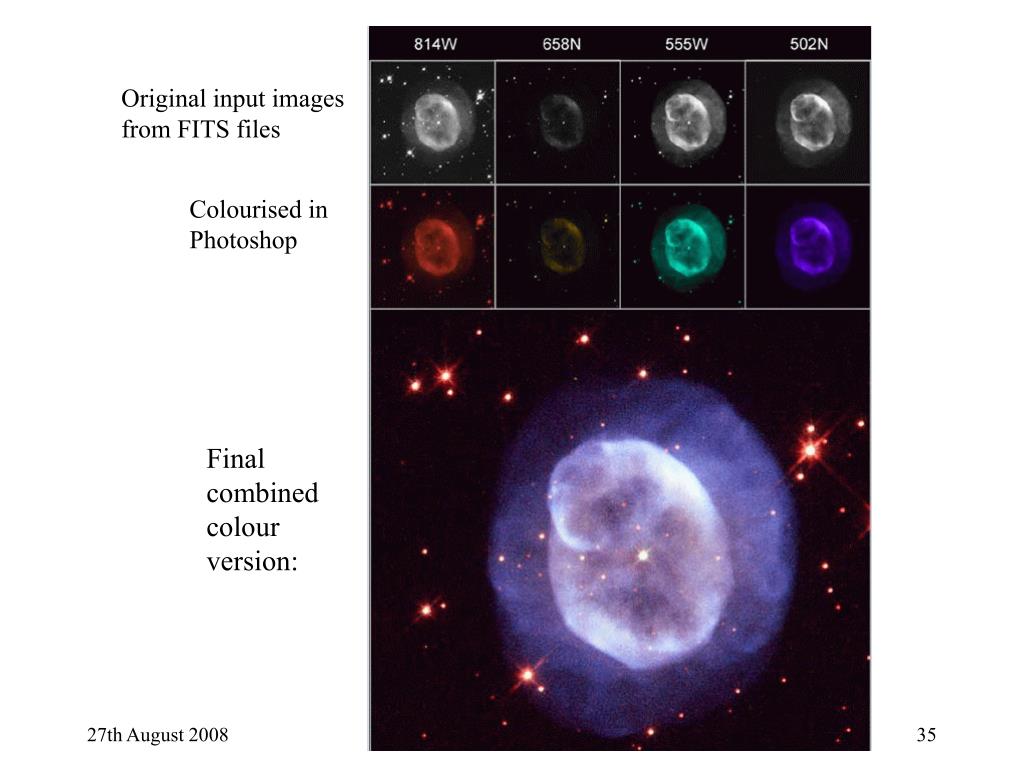 814W 658N 555W 502N

Original input images from FITS files

Colourised in Photoshop

Final combined colour version:

27th August 2008

35